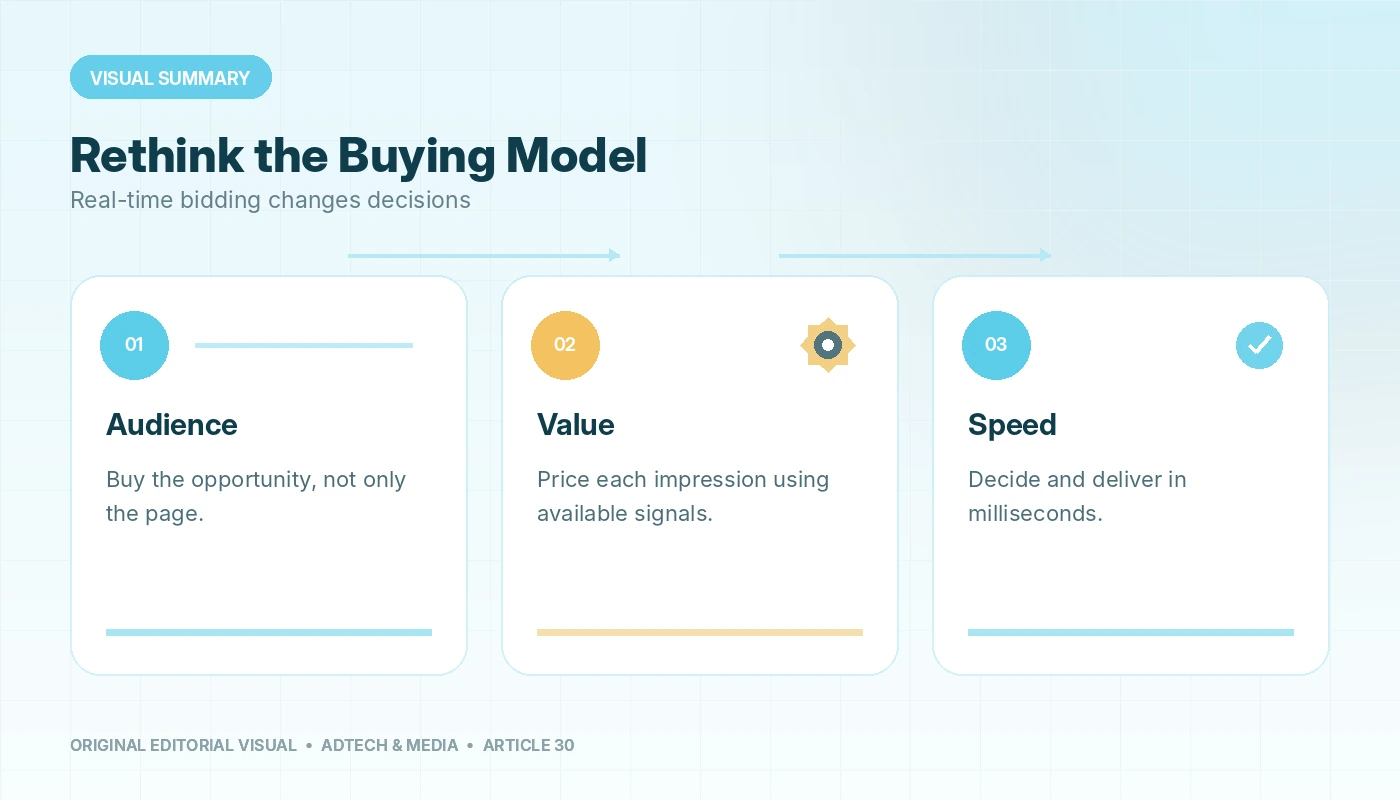 VISUAL SUMMARY

Rethink the Buying Model

Real-time bidding changes decisions

01

Audience

Buy the opportunity, not only the page.

02

Value

Price each impression using available signals.

03

Speed

Decide and deliver in milliseconds.

ORIGINAL EDITORIAL VISUAL • ADTECH & MEDIA • ARTICLE 30